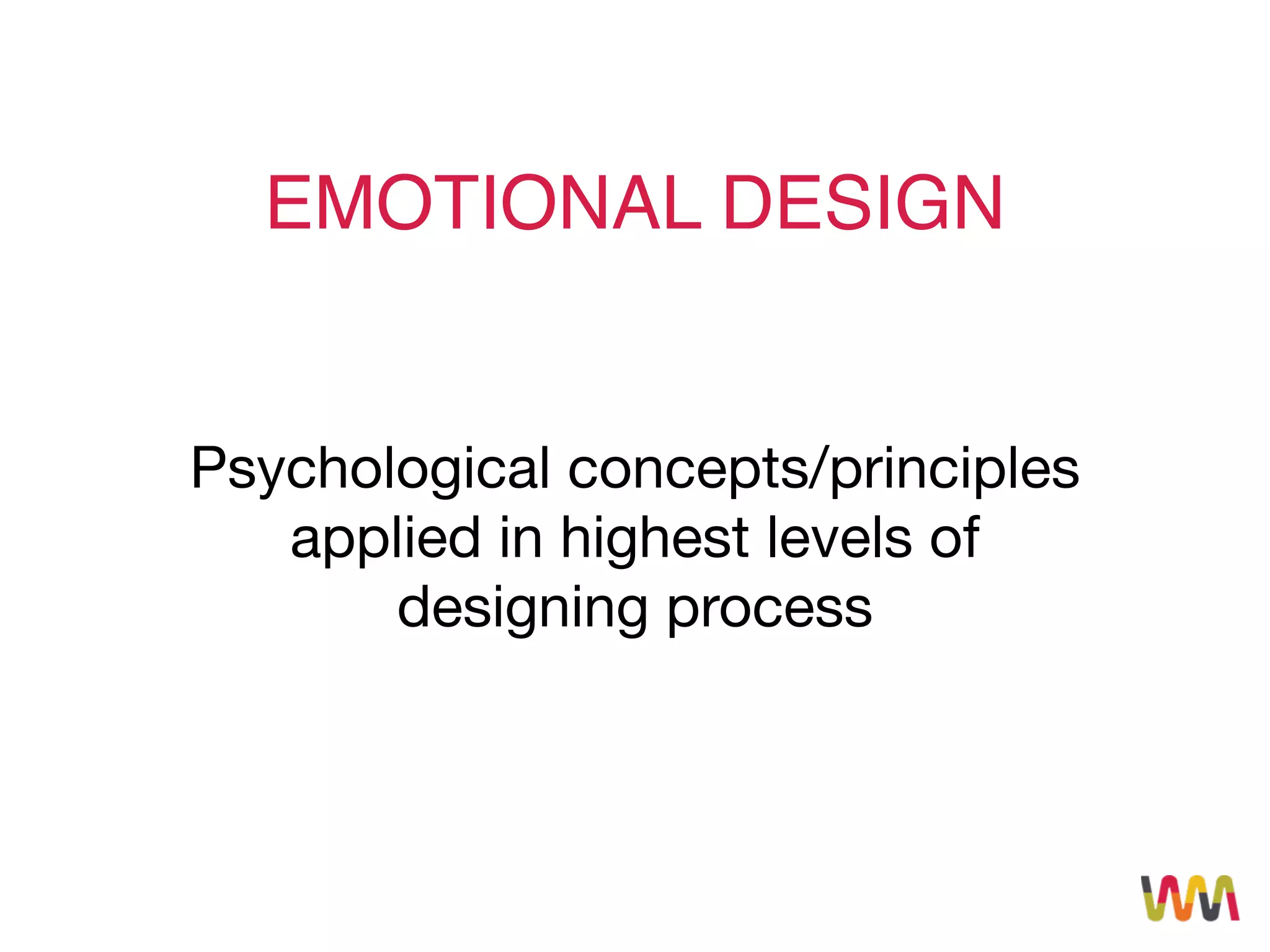 EMOTIONAL DESIGN

Psychological concepts/principles applied in highest levels of designing process